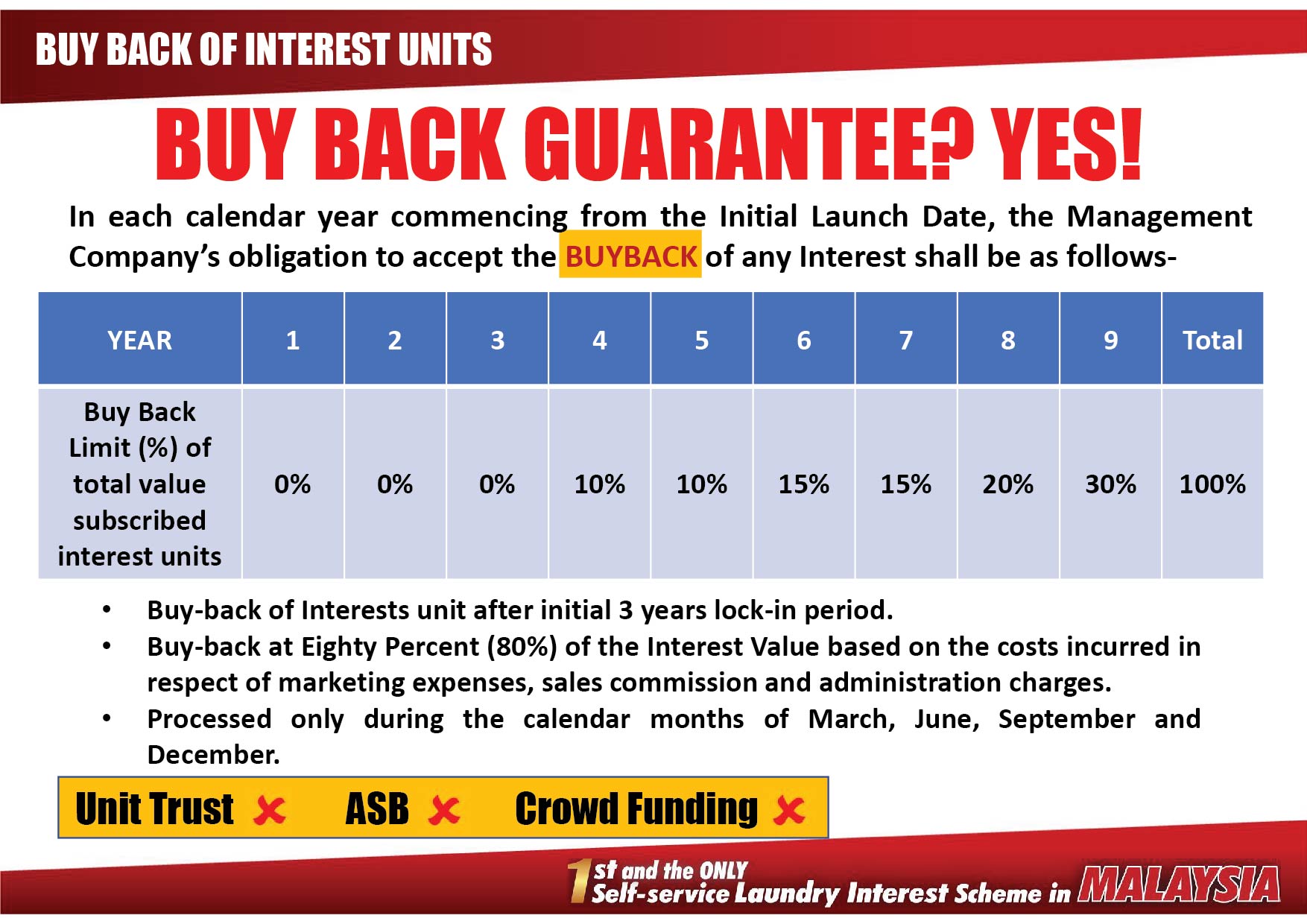 BUY BACK OF INTEREST UNITS

BUY BACK GUARANTEE? YES!

In each calendar year commencing from the Initial Launch Date, the Management Company's obligation to accept the BUYBACK of any Interest shall be as follows-

| YEAR | 1 | 2 | 3 | 4 | 5 | 6 | 7 | 8 | 9 | Total |
|---|---|---|---|---|---|---|---|---|---|---|
| Buy Back Limit (%) of total value subscribed interest units | 0% | 0% | 0% | 10% | 10% | 15% | 15% | 20% | 30% | 100% |

• Buy-back of Interests unit after initial 3 years lock-in period.
• Buy-back at Eighty Percent (80%) of the Interest Value based on the costs incurred in respect of marketing expenses, sales commission and administration charges.
• Processed only during the calendar months of March, June, September and December.

Unit Trust ✗ ASB ✗ Crowd Funding ✗

1st and the ONLY Self-service Laundry Interest Scheme in MALAYSIA